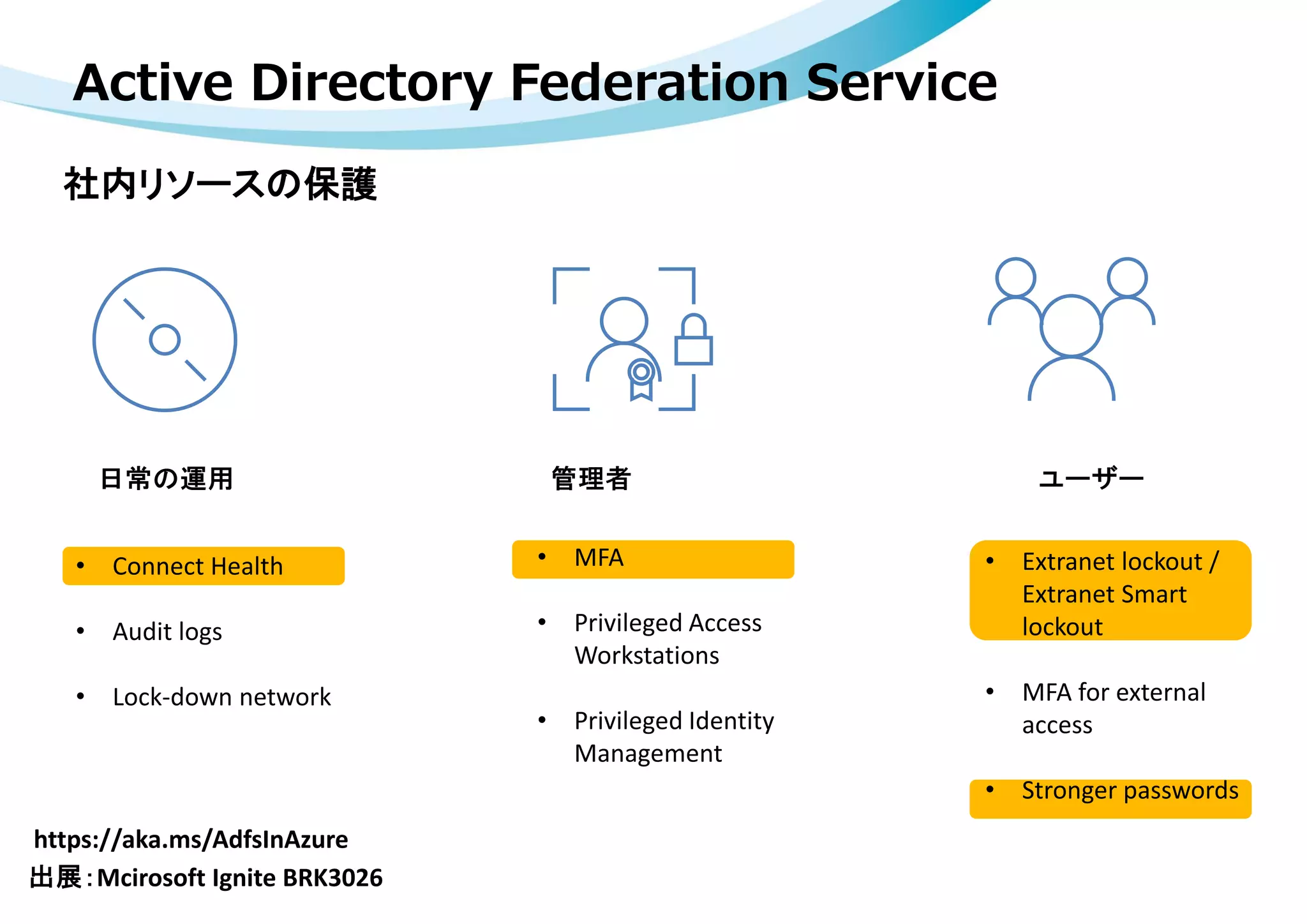 Active Directory Federation Service

社内リソースの保護

日常の運用

• Connect Health

• Audit logs

• Lock-down network

管理者

• MFA

• Privileged Access Workstations

• Privileged Identity Management

ユーザー

• Extranet lockout / Extranet Smart lockout

• MFA for external access

• Stronger passwords

https://aka.ms/AdfsInAzure
出展：Mcirosoft Ignite BRK3026